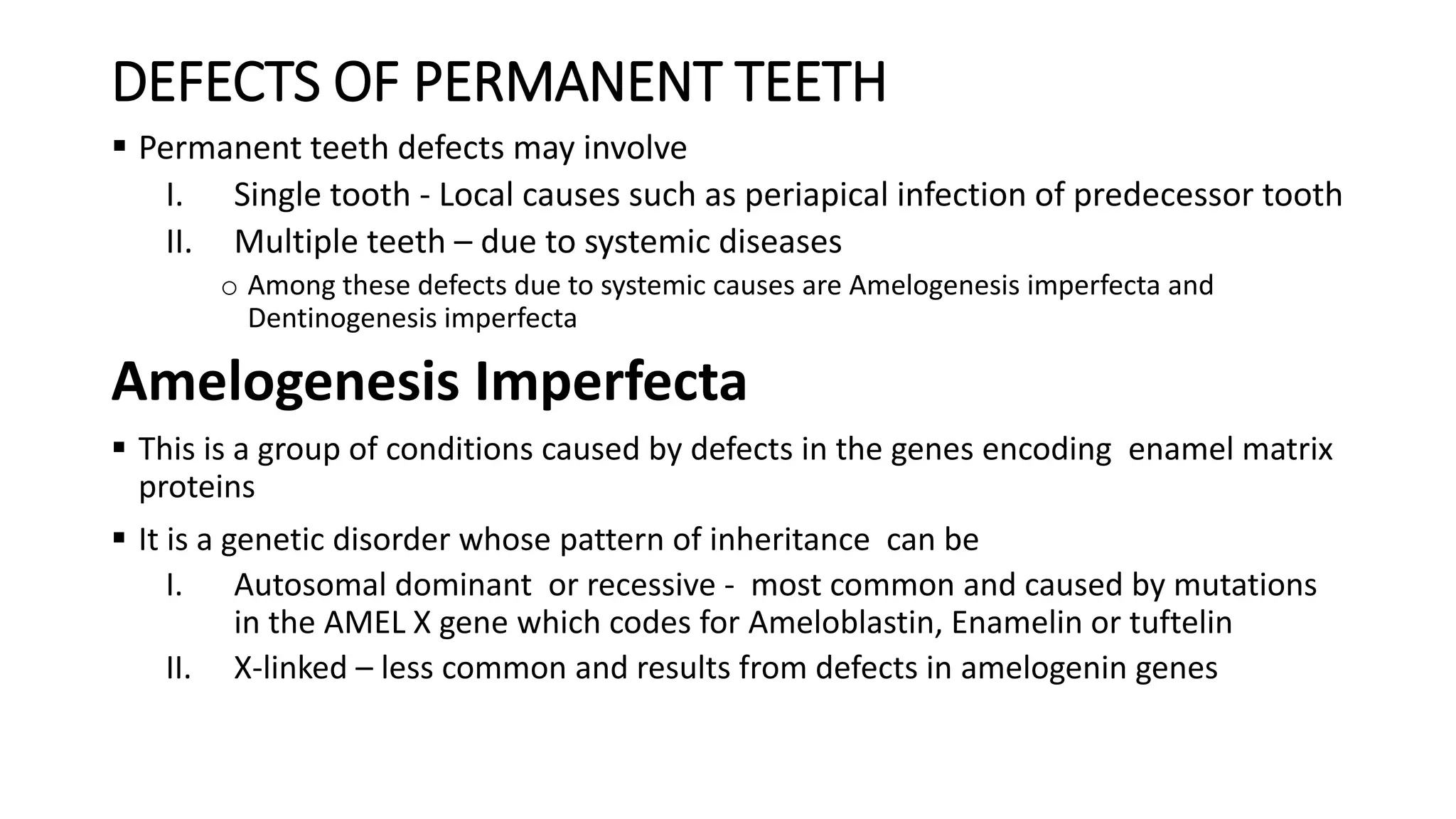 DEFECTS OF PERMANENT TEETH

▪ Permanent teeth defects may involve

I. Single tooth - Local causes such as periapical infection of predecessor tooth

II. Multiple teeth – due to systemic diseases

o Among these defects due to systemic causes are Amelogenesis imperfecta and Dentinogenesis imperfecta

Amelogenesis Imperfecta

▪ This is a group of conditions caused by defects in the genes encoding enamel matrix proteins

▪ It is a genetic disorder whose pattern of inheritance can be

I. Autosomal dominant or recessive - most common and caused by mutations in the AMEL X gene which codes for Ameloblastin, Enamelin or tuftelin

II. X-linked – less common and results from defects in amelogenin genes